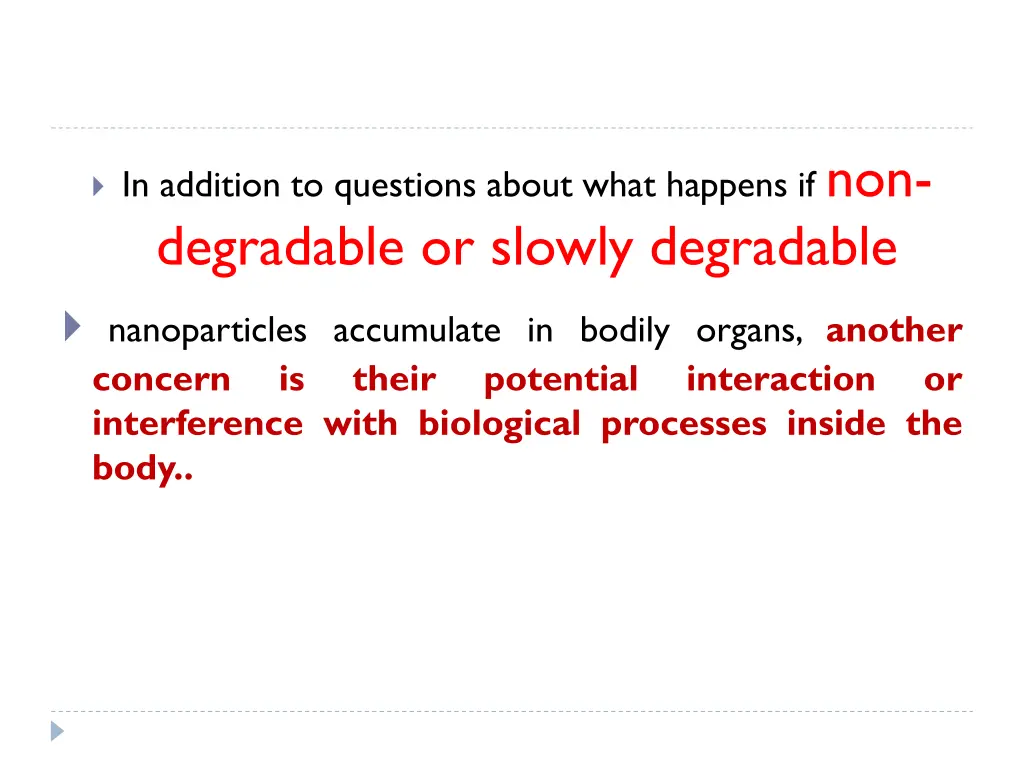 In addition to questions about what happens if non-degradable or slowly degradable

nanoparticles accumulate in bodily organs, another concern is their potential interaction or interference with biological processes inside the body..